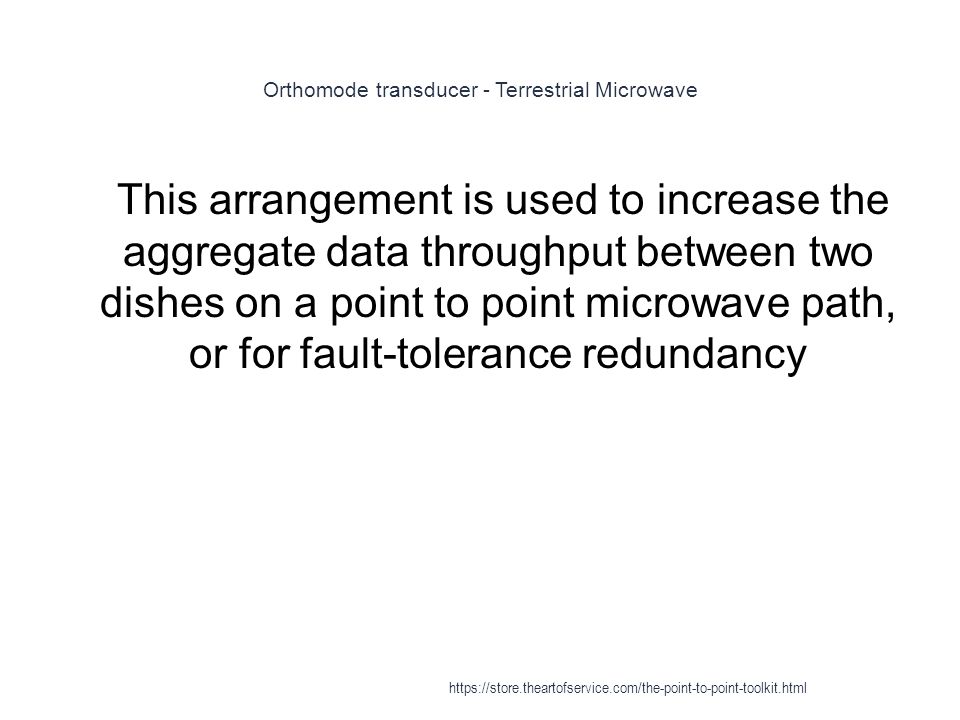 Orthomode transducer - Terrestrial Microwave

This arrangement is used to increase the aggregate data throughput between two dishes on a point to point microwave path, or for fault-tolerance redundancy

https://store.theartofservice.com/the-point-to-point-toolkit.html